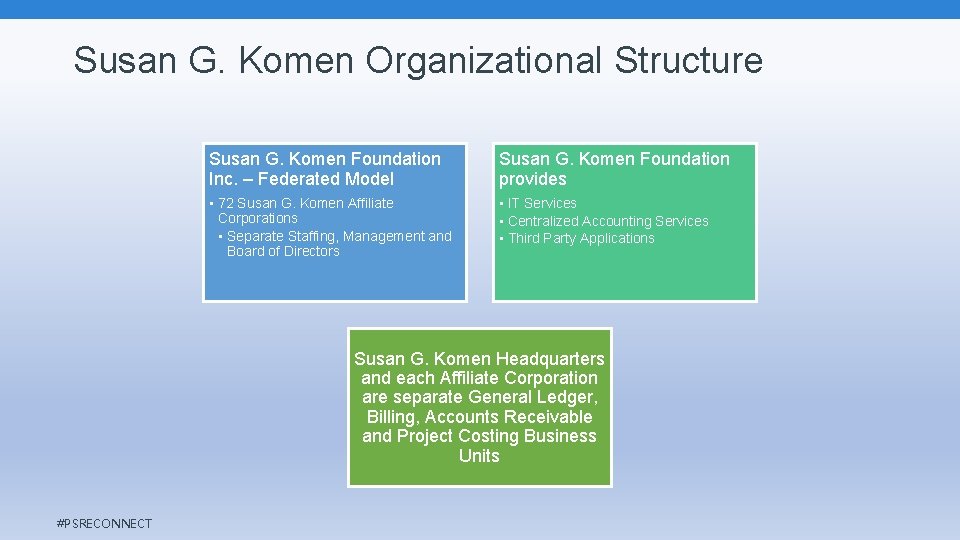 Susan G. Komen Organizational Structure

Susan G. Komen Foundation Inc. – Federated Model

• 72 Susan G. Komen Affiliate Corporations
  • Separate Staffing, Management and Board of Directors

Susan G. Komen Foundation provides

• IT Services
• Centralized Accounting Services
• Third Party Applications

Susan G. Komen Headquarters and each Affiliate Corporation are separate General Ledger, Billing, Accounts Receivable and Project Costing Business Units

#PSRECONNECT